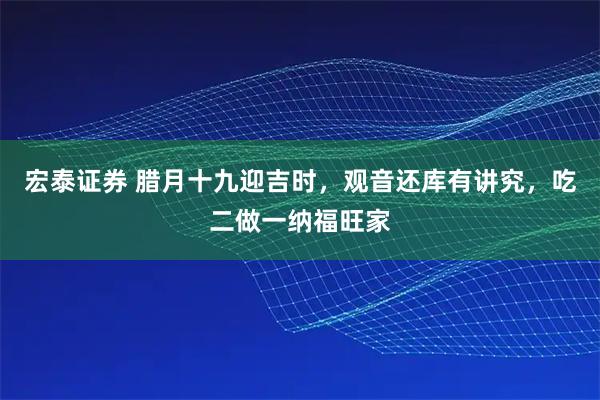 宏泰证券 腊月十九迎吉时，观音还库有讲究，吃二做一纳福旺家